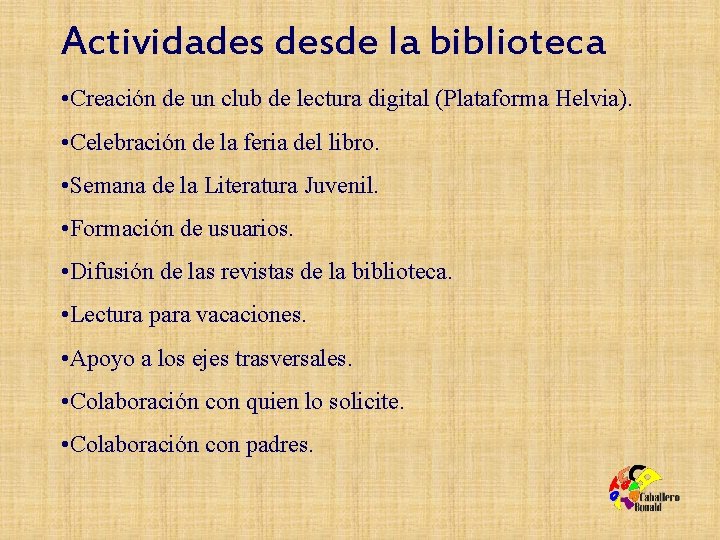 Actividades desde la biblioteca

•Creación de un club de lectura digital (Plataforma Helvia).

•Celebración de la feria del libro.

•Semana de la Literatura Juvenil.

•Formación de usuarios.

•Difusión de las revistas de la biblioteca.

•Lectura para vacaciones.

•Apoyo a los ejes trasversales.

•Colaboración con quien lo solicite.

•Colaboración con padres.

Caballero Bonald